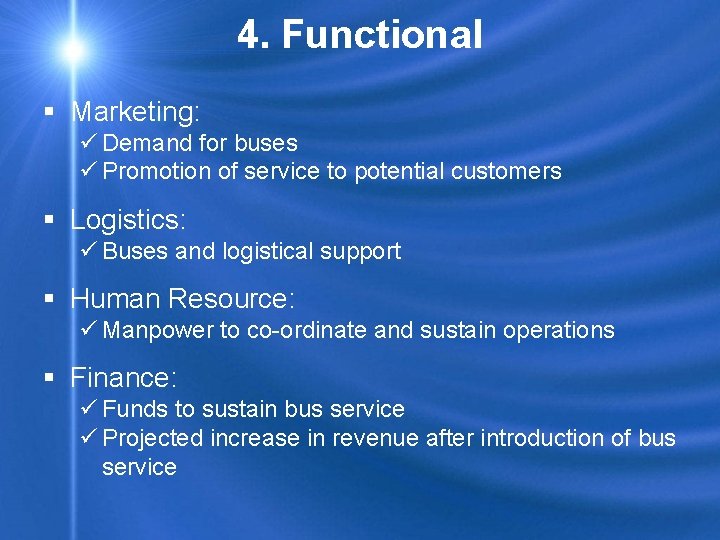 4. Functional

▪ Marketing:
✓ Demand for buses
✓ Promotion of service to potential customers

▪ Logistics:
✓ Buses and logistical support

▪ Human Resource:
✓ Manpower to co-ordinate and sustain operations

▪ Finance:
✓ Funds to sustain bus service
✓ Projected increase in revenue after introduction of bus service